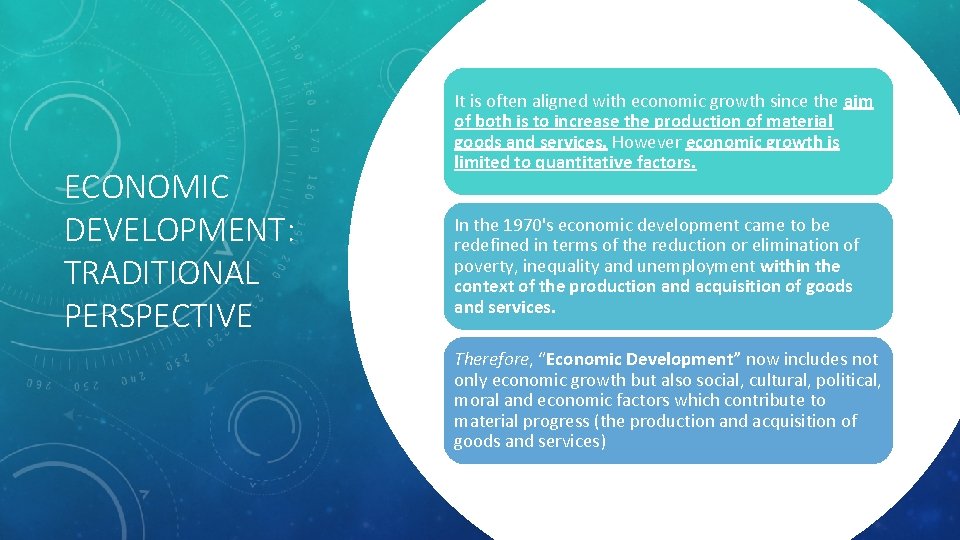 ECONOMIC DEVELOPMENT: TRADITIONAL PERSPECTIVE

It is often aligned with economic growth since the aim of both is to increase the production of material goods and services. However economic growth is limited to quantitative factors.

In the 1970's economic development came to be redefined in terms of the reduction or elimination of poverty, inequality and unemployment within the context of the production and acquisition of goods and services.

Therefore, "Economic Development" now includes not only economic growth but also social, cultural, political, moral and economic factors which contribute to material progress (the production and acquisition of goods and services)